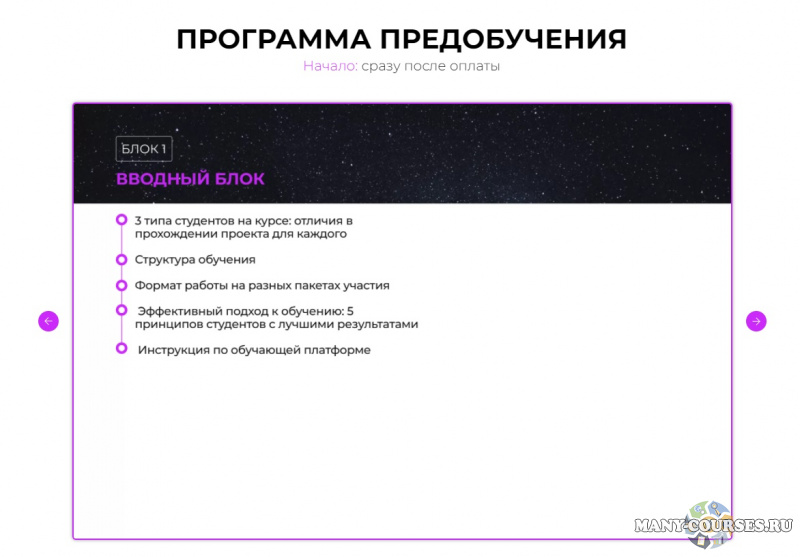 ПРОГРАММА ПРЕДОБУЧЕНИЯ

Начало: сразу после оплаты

БЛОК 1

ВВОДНЫЙ БЛОК

3 типа студентов на курсе: отличия в прохождении проекта для каждого

Структура обучения

Формат работы на разных пакетах участия

Эффективный подход к обучению: 5 принципов студентов с лучшими результатами

Инструкция по обучающей платформе

MANY-COURSES.RU